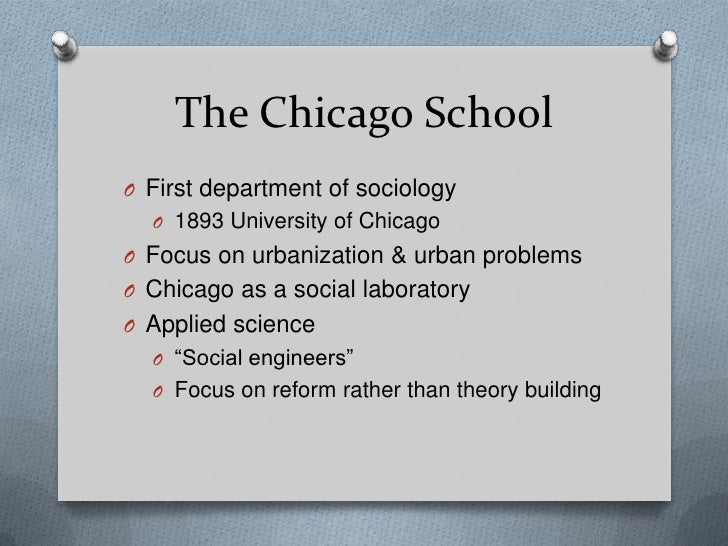 The Chicago School

First department of sociology
1893 University of Chicago
Focus on urbanization & urban problems
Chicago as a social laboratory
Applied science
“Social engineers”
Focus on reform rather than theory building